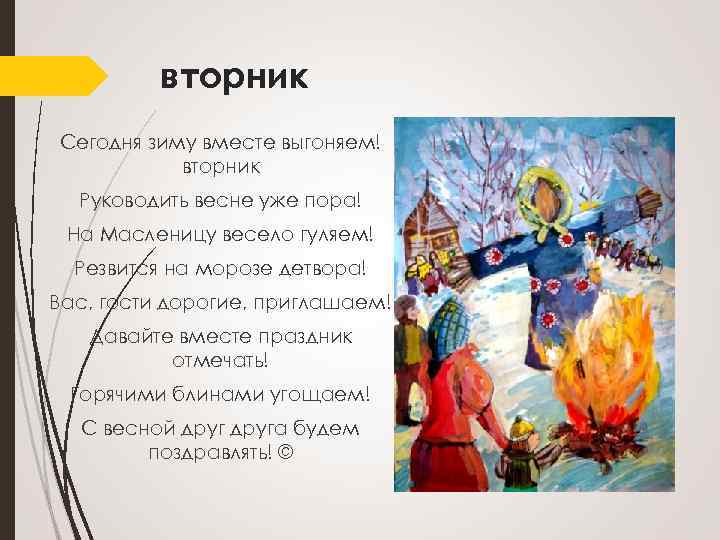 вторник

Сегодня зиму вместе выгоняем! вторник

Руководить весне уже пора!

На Масленицу весело гуляем!

Резвится на морозе детвора!

Вас, гости дорогие, приглашаем!

Давайте вместе праздник отмечать!

Горячими блинами угощаем!

С весной друг друга будем поздравлять! ©